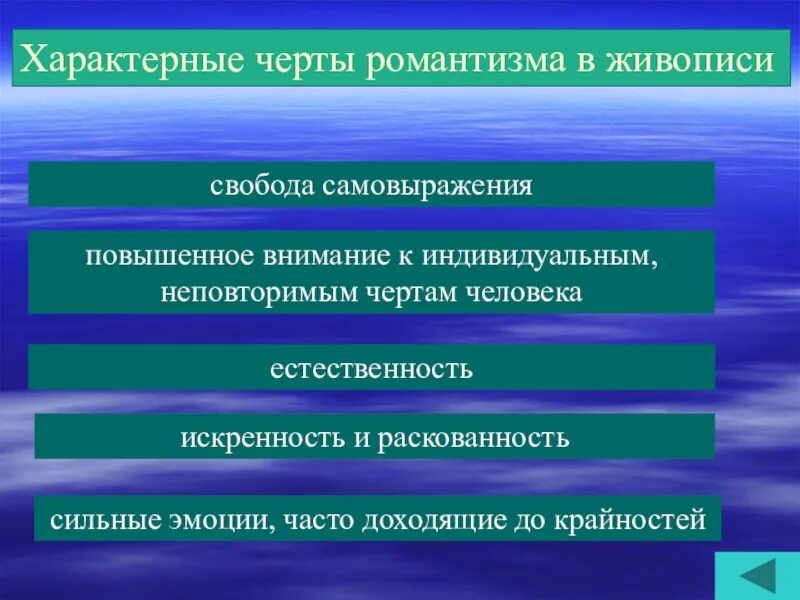 Характерные черты романтизма в живописи

свобода самовыражения

повышенное внимание к индивидуальным, неповторимым чертам человека

естественность

искренность и раскованность

сильные эмоции, часто доходящие до крайностей